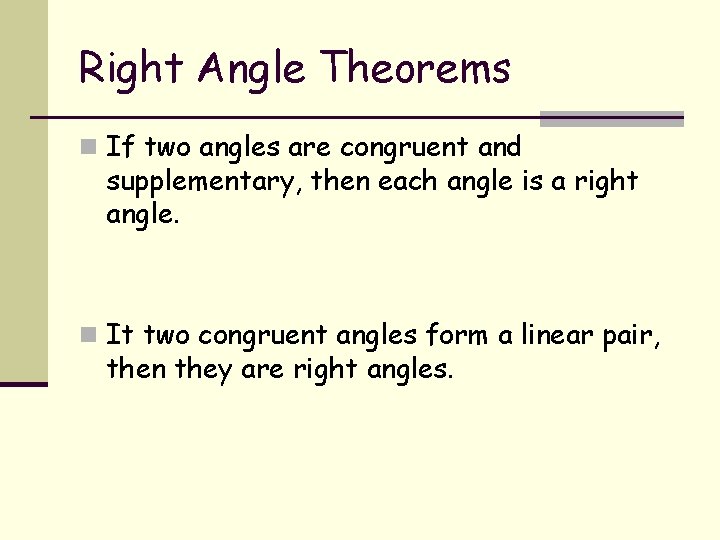 Right Angle Theorems

If two angles are congruent and supplementary, then each angle is a right angle.

It two congruent angles form a linear pair, then they are right angles.